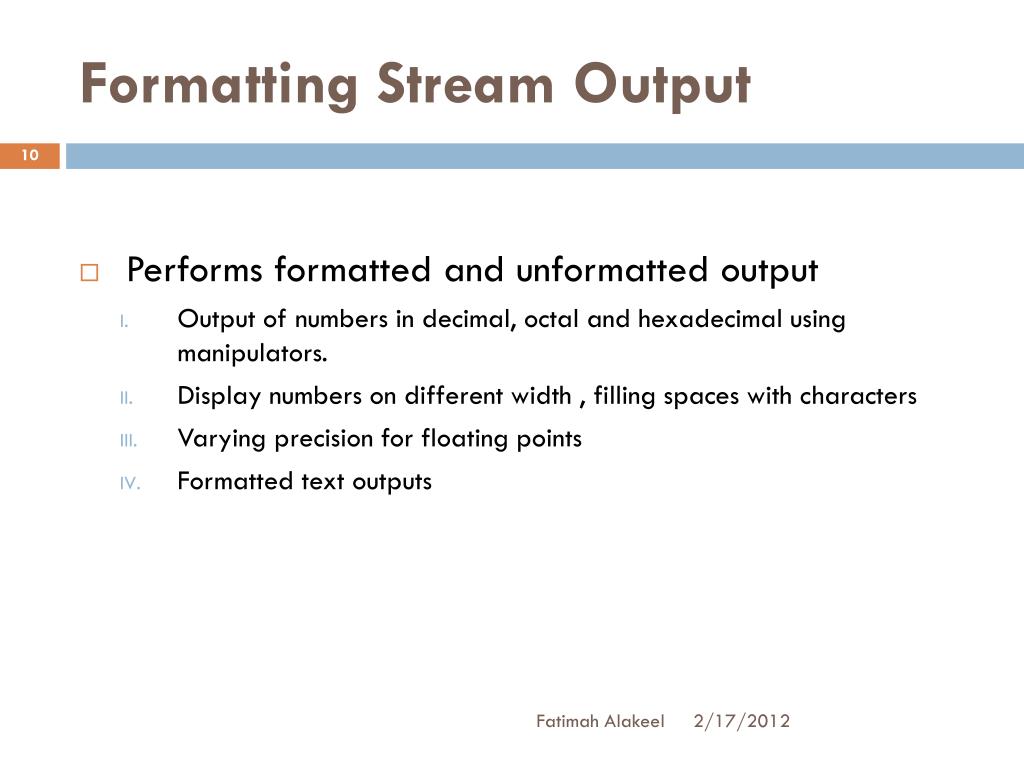 Formatting Stream Output

10

□ Performs formatted and unformatted output

I. Output of numbers in decimal, octal and hexadecimal using manipulators.

II. Display numbers on different width , filling spaces with characters

III. Varying precision for floating points

IV. Formatted text outputs

Fatimah Alakeel 2/17/2012